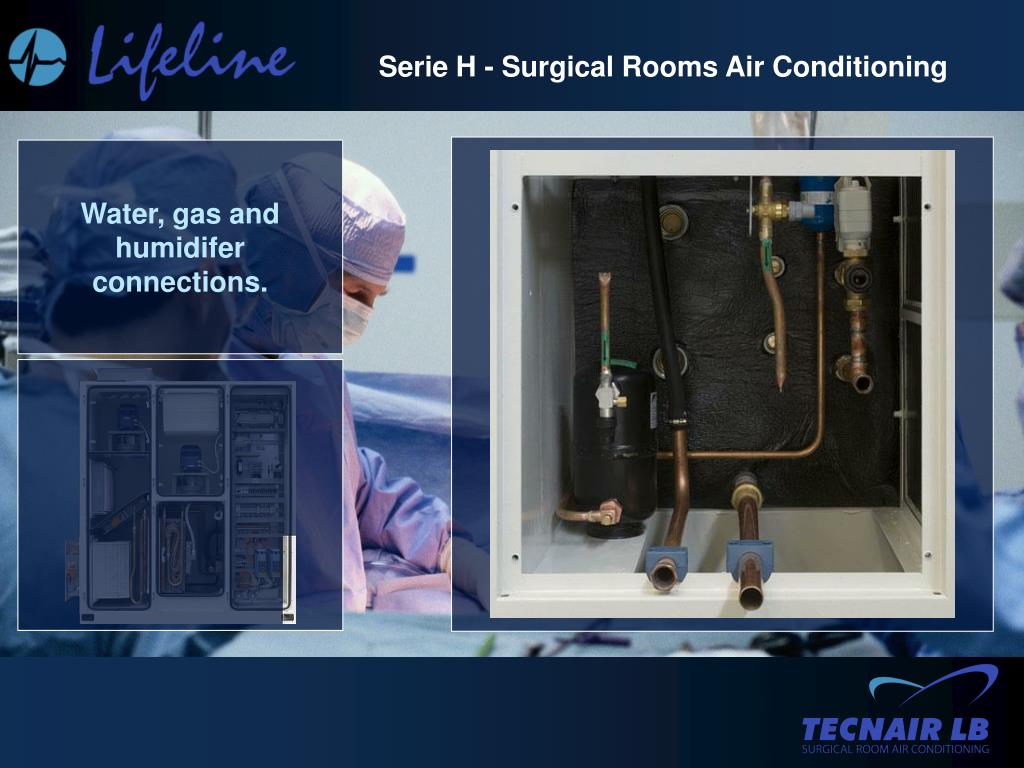 Lifeline

Serie H - Surgical Rooms Air Conditioning

Water, gas and humidifer connections.

TECNAIR LB
SURGICAL ROOM AIR CONDITIONING